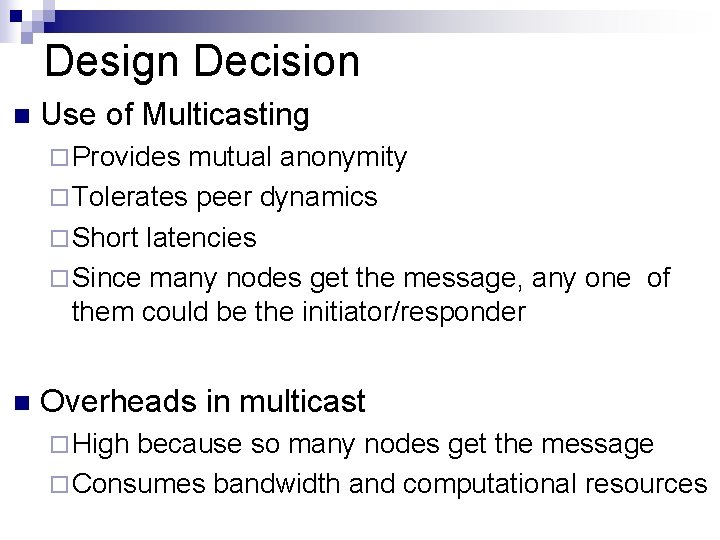 Design Decision

Use of Multicasting

Provides mutual anonymity

Tolerates peer dynamics

Short latencies

Since many nodes get the message, any one of them could be the initiator/responder

Overheads in multicast

High because so many nodes get the message

Consumes bandwidth and computational resources